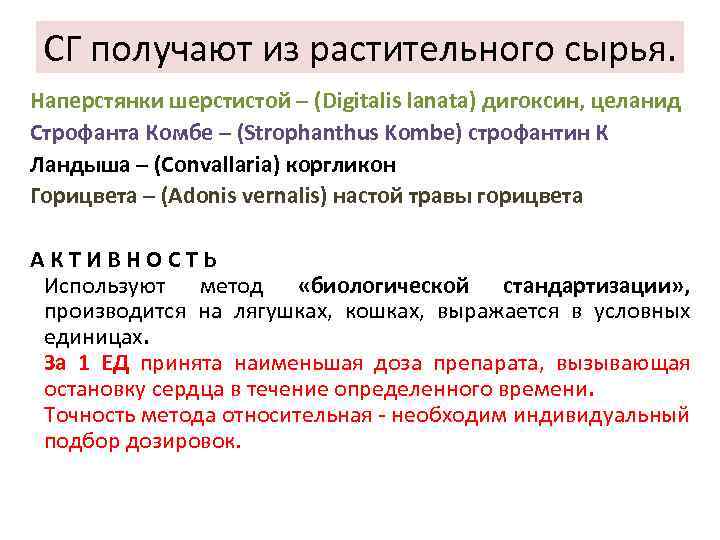 СГ получают из растительного сырья.

Наперстянки шерстистой – (Digitalis lanata) дигоксин, целанид
Строфанта Комбе – (Strophanthus Kombe) строфантин К
Ландыша – (Convallaria) коргликон
Горицвета – (Adonis vernalis) настой травы горицвета

А К Т И В Н О С Т Ь
Используют метод «биологической стандартизации», производится на лягушках, кошках, выражается в условных единицах.
За 1 ЕД принята наименьшая доза препарата, вызывающая остановку сердца в течение определенного времени.
Точность метода относительная - необходим индивидуальный подбор дозировок.